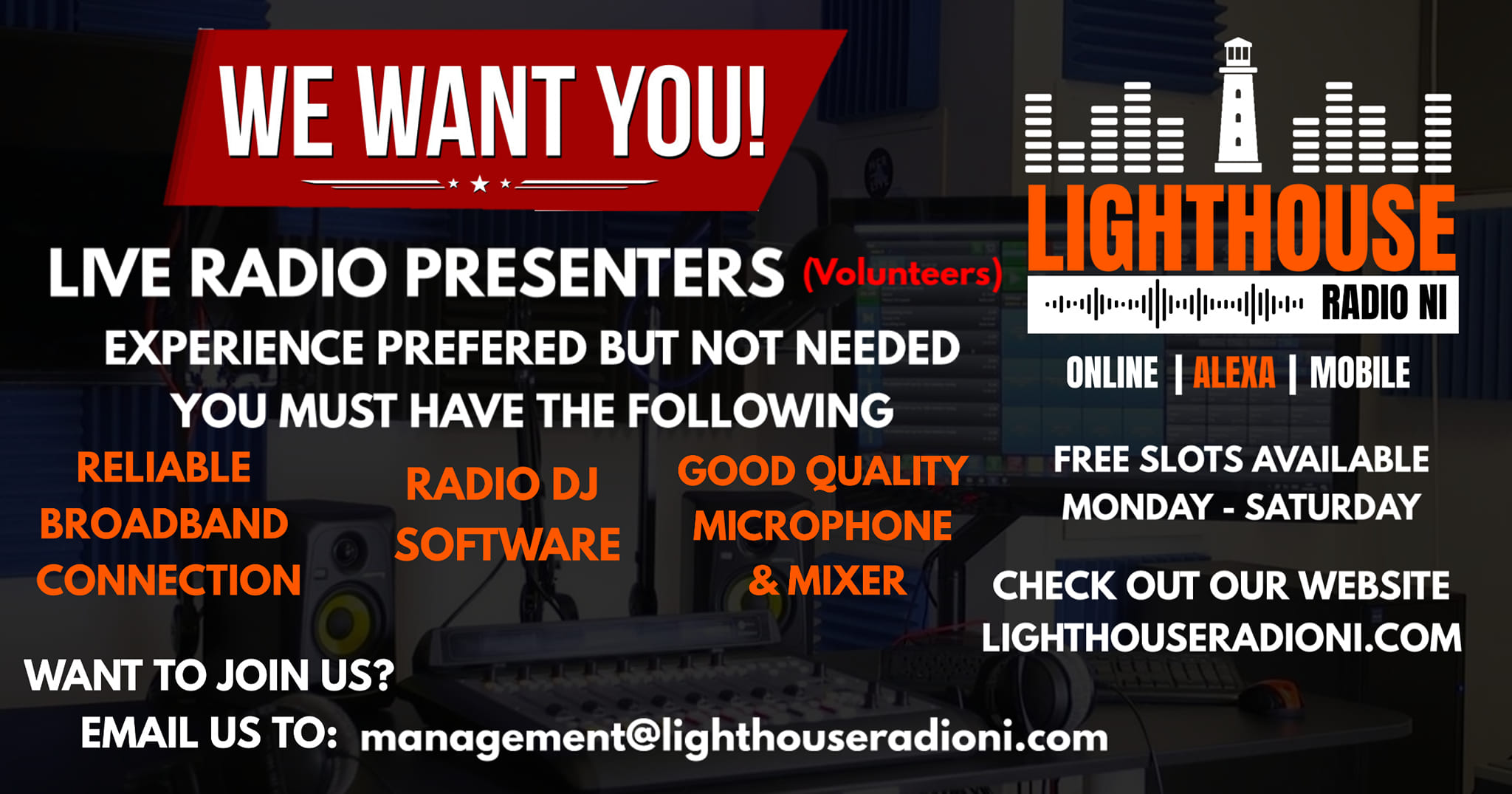 WE WANT YOU!

LIVE RADIO PRESENTERS (Volunteers)

EXPERIENCE PREFERED BUT NOT NEEDED

YOU MUST HAVE THE FOLLOWING

RELIABLE BROADBAND CONNECTION

RADIO DJ SOFTWARE

GOOD QUALITY MICROPHONE & MIXER

WANT TO JOIN US?

EMAIL US TO: management@lighthouseradioni.com

LIGHTHOUSE

RADIO NI

ONLINE | ALEXA | MOBILE

FREE SLOTS AVAILABLE MONDAY - SATURDAY

CHECK OUT OUR WEBSITE LIGHTHOUSERADIONI.COM